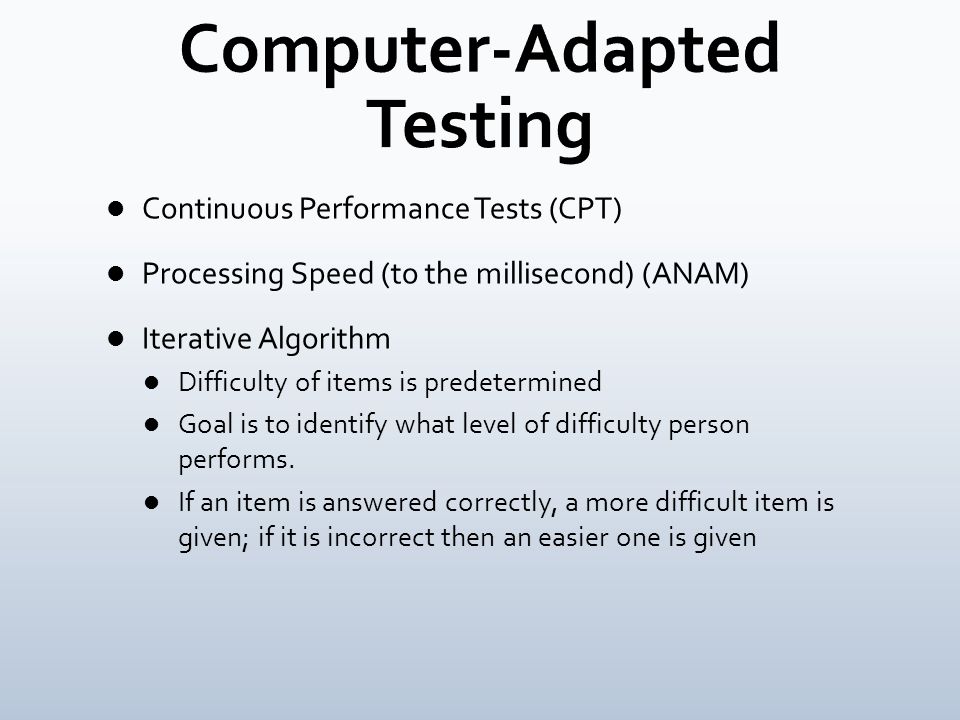 Computer-Adapted Testing

- Continuous Performance Tests (CPT)
- Processing Speed (to the millisecond) (ANAM)
- Iterative Algorithm
  - Difficulty of items is predetermined
  - Goal is to identify what level of difficulty person performs.
  - If an item is answered correctly, a more difficult item is given; if it is incorrect then an easier one is given